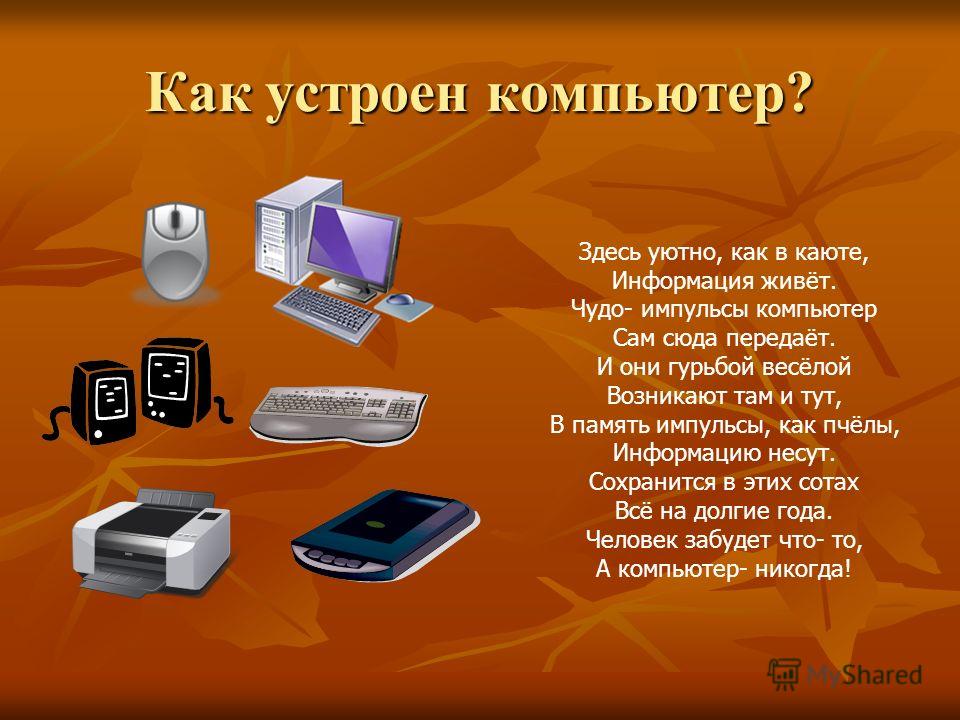 Как устроен компьютер?

Здесь уютно, как в каюте,
Информация живёт.
Чудо- импульсы компьютер
Сам сюда передаёт.
И они гурьбой весёлой
Возникают там и тут,
В память импульсы, как пчёлы,
Информацию несут.
Сохранится в этих сотах
Всё на долгие года.
Человек забудет что- то,
А компьютер- никогда!

MyShared